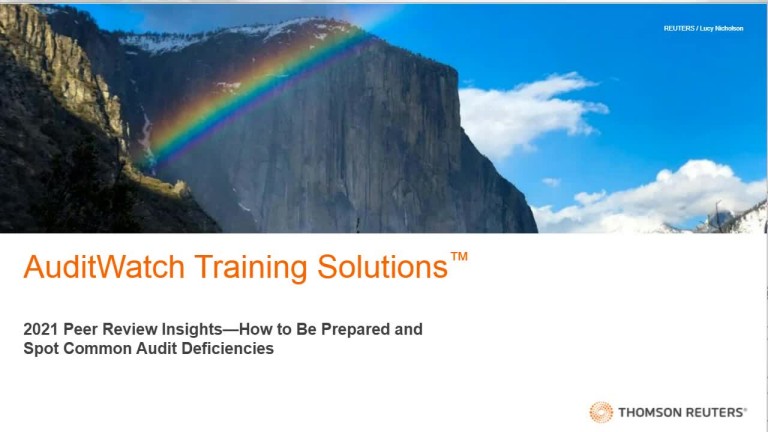 REUTERS / Lucy Nicholson

AuditWatch Training Solutions™

2021 Peer Review Insights—How to Be Prepared and Spot Common Audit Deficiencies

THOMSON REUTERS®